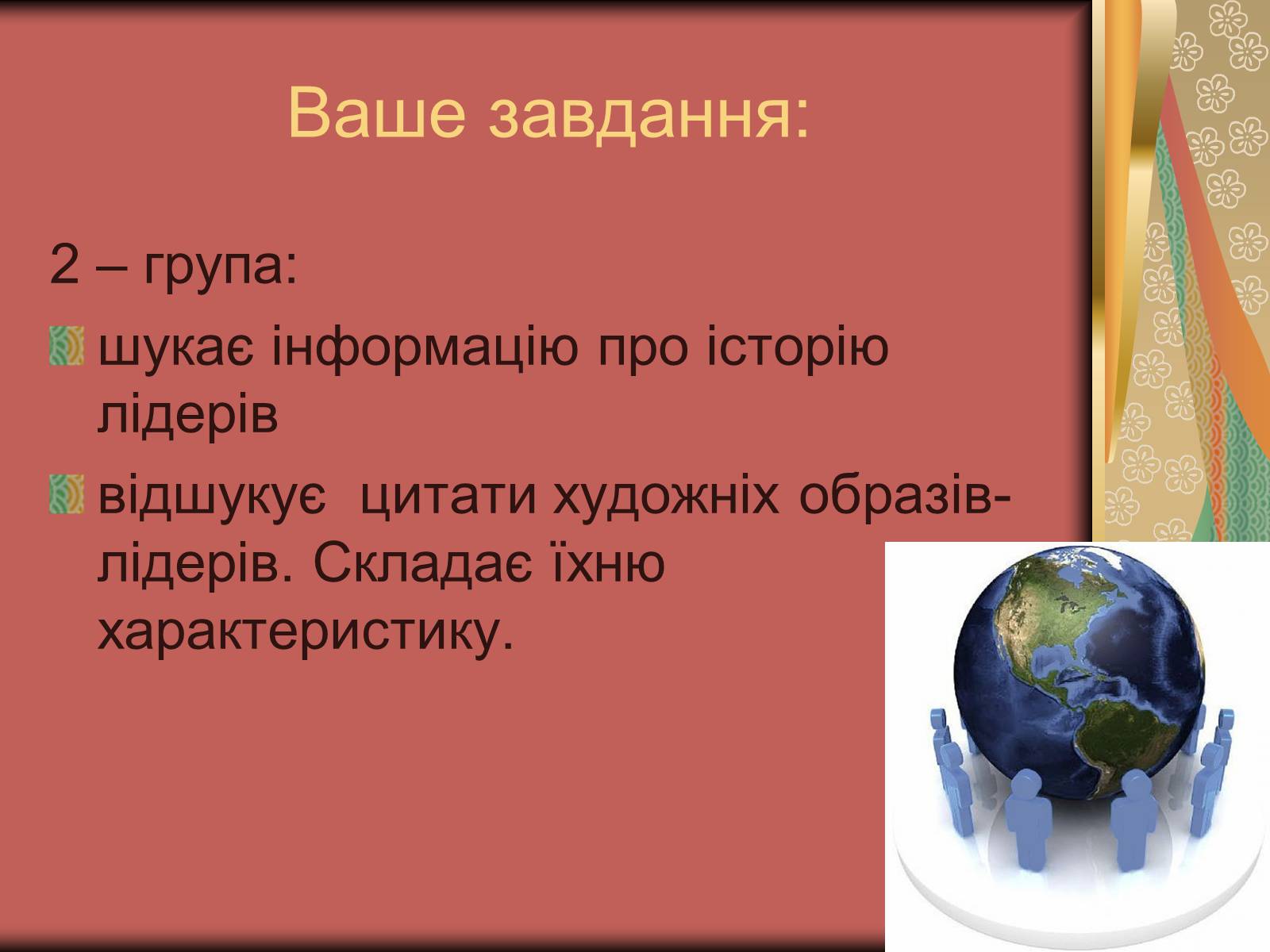 Ваше завдання:

2 – група:

шукає інформацію про історію лідерів

відшукує  цитати художніх образів-лідерів. Складає їхню характеристику.